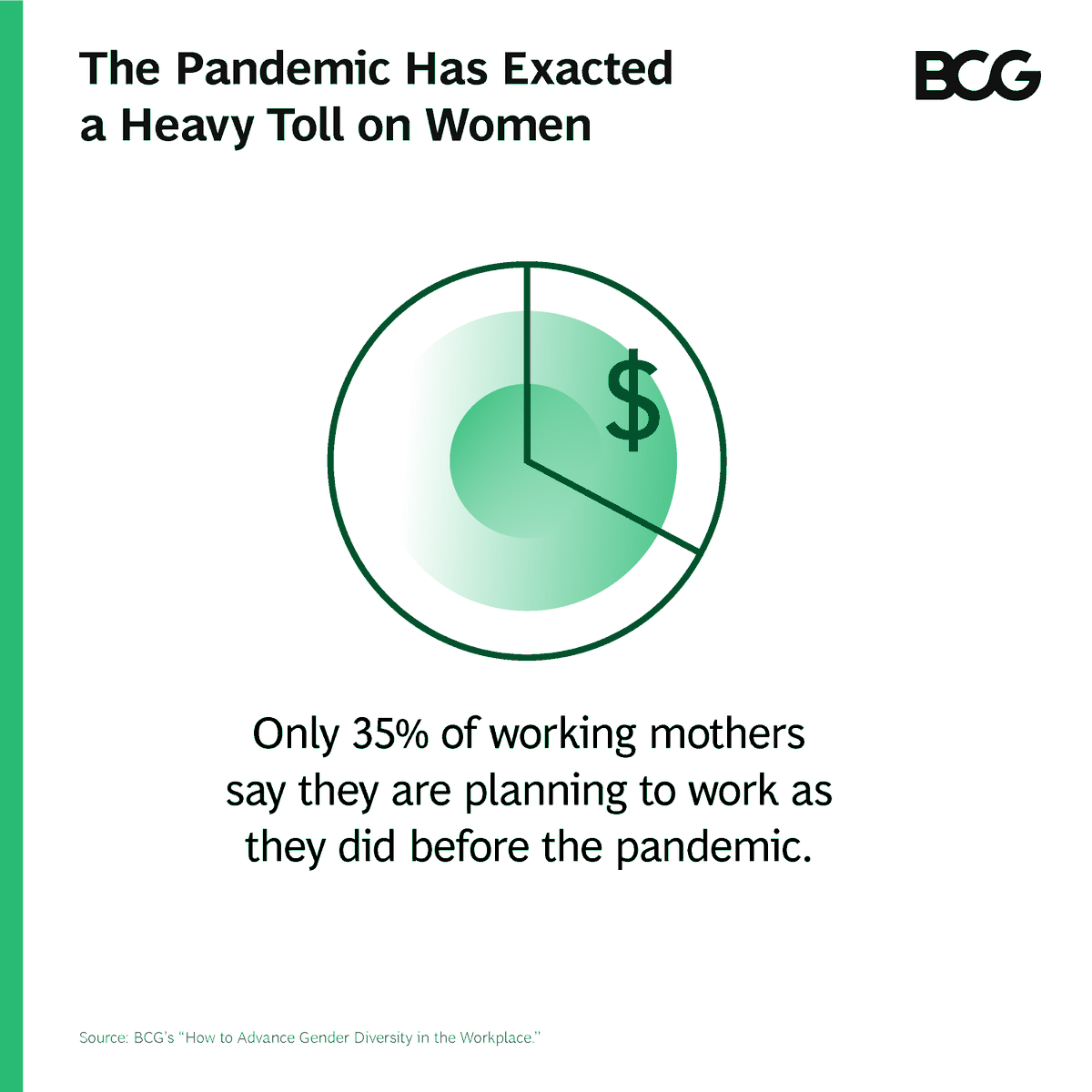 The Pandemic Has Exacted a Heavy Toll on Women

BCG

$

Only 35% of working mothers say they are planning to work as they did before the pandemic.

Source: BCG's "How to Advance Gender Diversity in the Workplace."